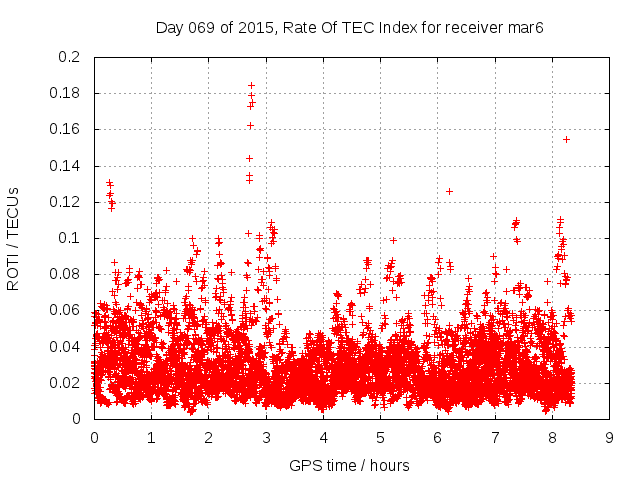 Day 069 of 2015, Rate Of TEC Index for receiver mar6

ROTI / TECUs

0.2
0.18
0.16
0.14
0.12
0.1
0.08
0.06
0.04
0.02
0

0 1 2 3 4 5 6 7 8 9

GPS time / hours